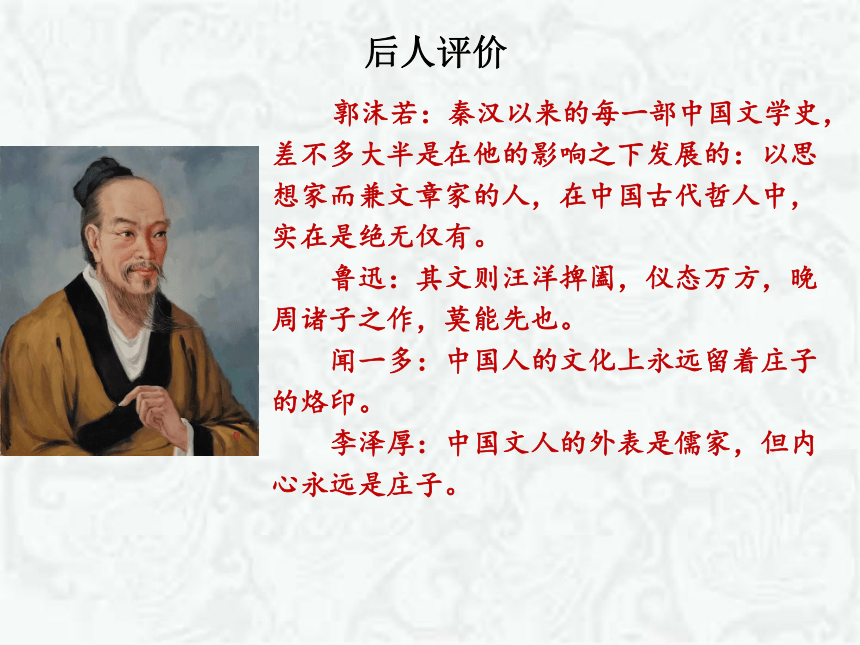 后人评价

郭沫若：秦汉以来的每一部中国文学史，差不多大半是在他的影响之下发展的：以思想家而兼文章家的人，在中国古代哲人中，实在是绝无仅有。

鲁迅：其文则汪洋捭阖，仪态万方，晚周诸子之作，莫能先也。

闻一多：中国人的文化上永远留着庄子的烙印。

李泽厚：中国文人的外表是儒家，但内心永远是庄子。